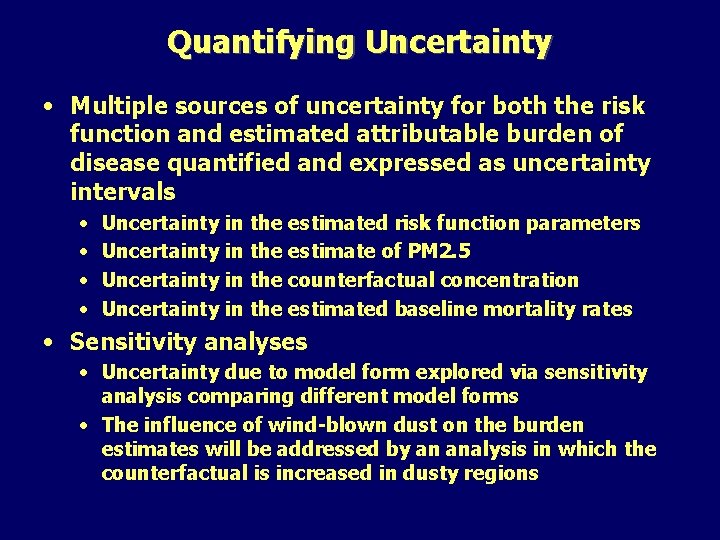 Quantifying Uncertainty

• Multiple sources of uncertainty for both the risk function and estimated attributable burden of disease quantified and expressed as uncertainty intervals

• Uncertainty in the estimated risk function parameters
• Uncertainty in the estimate of PM2.5
• Uncertainty in the counterfactual concentration
• Uncertainty in the estimated baseline mortality rates

• Sensitivity analyses

• Uncertainty due to model form explored via sensitivity analysis comparing different model forms
• The influence of wind-blown dust on the burden estimates will be addressed by an analysis in which the counterfactual is increased in dusty regions